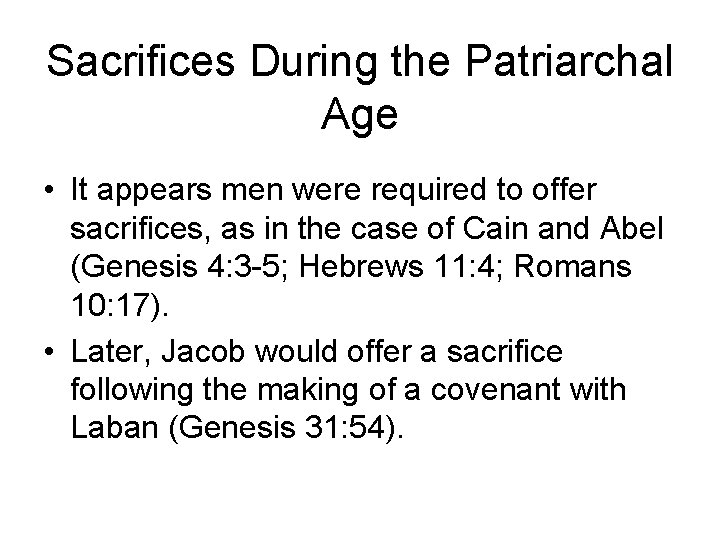 Sacrifices During the Patriarchal Age

• It appears men were required to offer sacrifices, as in the case of Cain and Abel (Genesis 4:3-5; Hebrews 11:4; Romans 10:17).

• Later, Jacob would offer a sacrifice following the making of a covenant with Laban (Genesis 31:54).